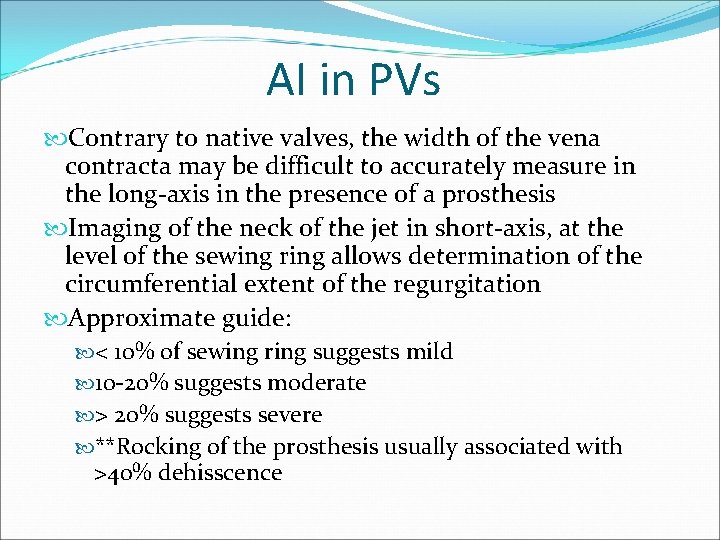 AI in PVs

Contrary to native valves, the width of the vena contracta may be difficult to accurately measure in the long-axis in the presence of a prosthesis

Imaging of the neck of the jet in short-axis, at the level of the sewing ring allows determination of the circumferential extent of the regurgitation

Approximate guide:

< 10% of sewing ring suggests mild

10-20% suggests moderate

> 20% suggests severe

**Rocking of the prosthesis usually associated with >40% dehisscence